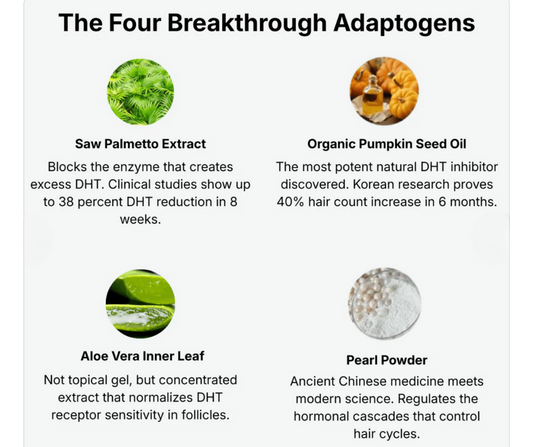 The Four Breakthrough Adaptogens

Saw Palmetto Extract

Blocks the enzyme that creates excess DHT. Clinical studies show up to 38 percent DHT reduction in 8 weeks.

Organic Pumpkin Seed Oil

The most potent natural DHT inhibitor discovered. Korean research proves 40% hair count increase in 6 months.

Aloe Vera Inner Leaf

Not topical gel, but concentrated extract that normalizes DHT receptor sensitivity in follicles.

Pearl Powder

Ancient Chinese medicine meets modern science. Regulates the hormonal cascades that control hair cycles.